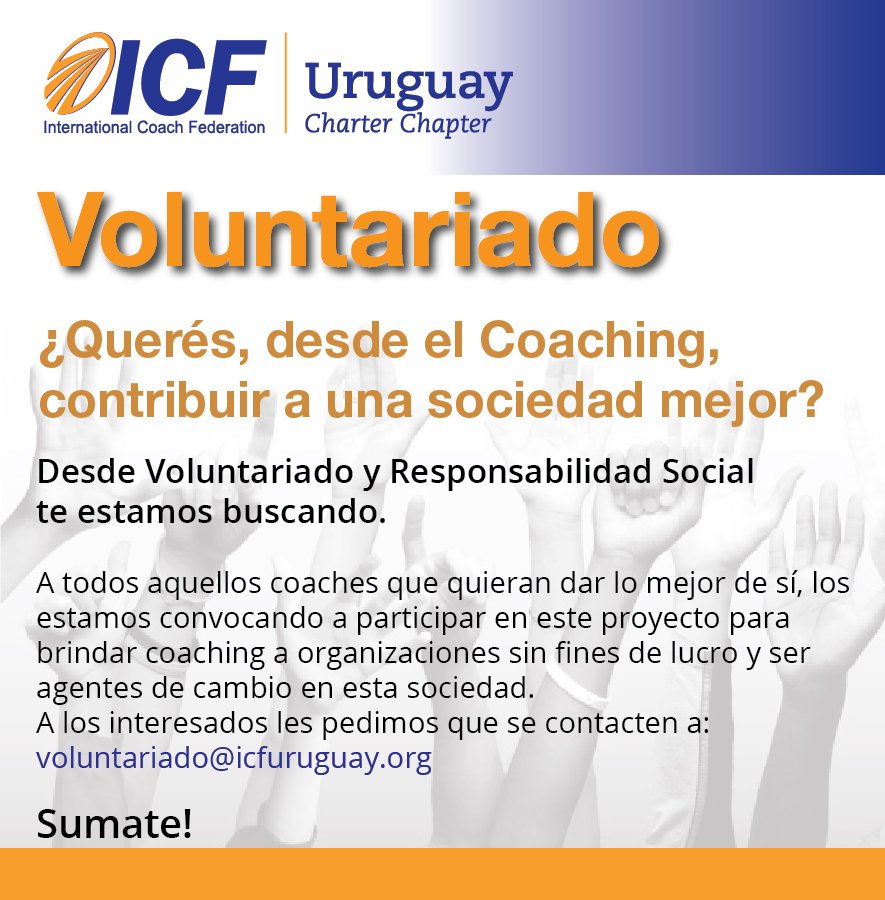 ICF
International Coach Federation

Uruguay
Charter Chapter

Voluntariado

¿Querés, desde el Coaching, contribuir a una sociedad mejor?

Desde Voluntariado y Responsabilidad Social te estamos buscando.

A todos aquellos coaches que quieran dar lo mejor de sí, los estamos convocando a participar en este proyecto para brindar coaching a organizaciones sin fines de lucro y ser agentes de cambio en esta sociedad.
A los interesados les pedimos que se contacten a:
voluntariado@icfuruguay.org

Sumate!